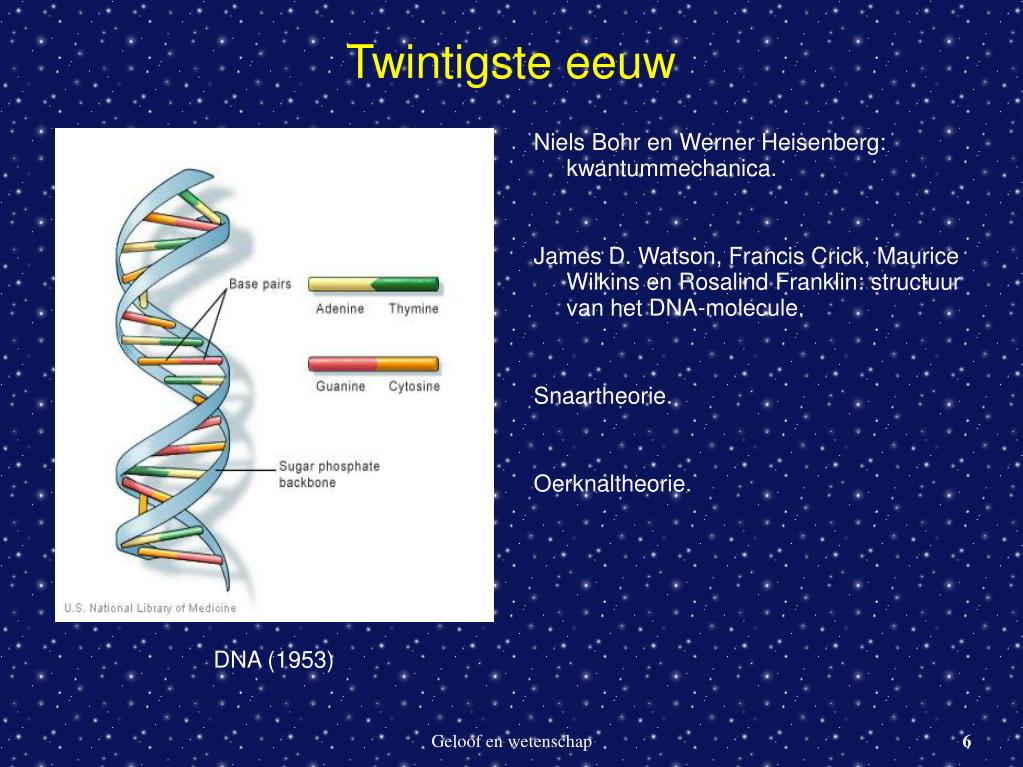 Twintigste eeuw

Base pairs
Adenine
Thymine
Guanine
Cytosine
Sugar phosphate backbone
U.S. National Library of Medicine

DNA (1953)

Niels Bohr en Werner Heisenberg: kwantummechanica.

James D. Watson, Francis Crick, Maurice Wilkins en Rosalind Franklin: structuur van het DNA-molecule.

Snaartheorie.

Oerknaltheorie.

Geloof en wetenschap

6